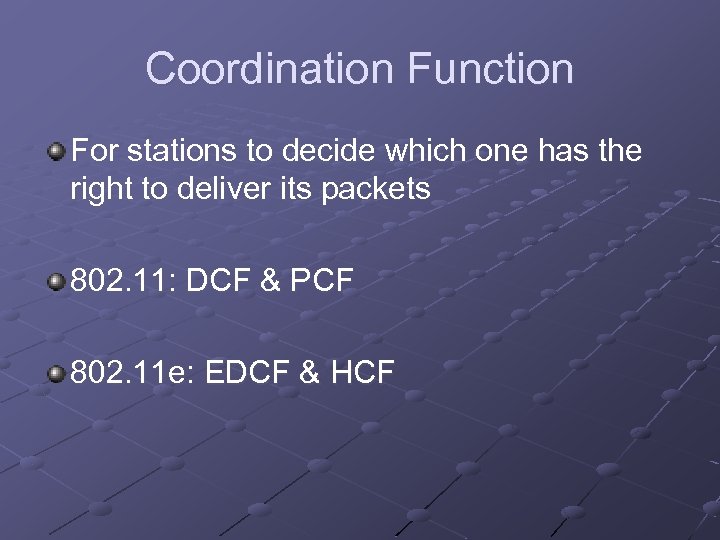 Coordination Function

For stations to decide which one has the right to deliver its packets

802.11: DCF & PCF

802.11e: EDCF & HCF